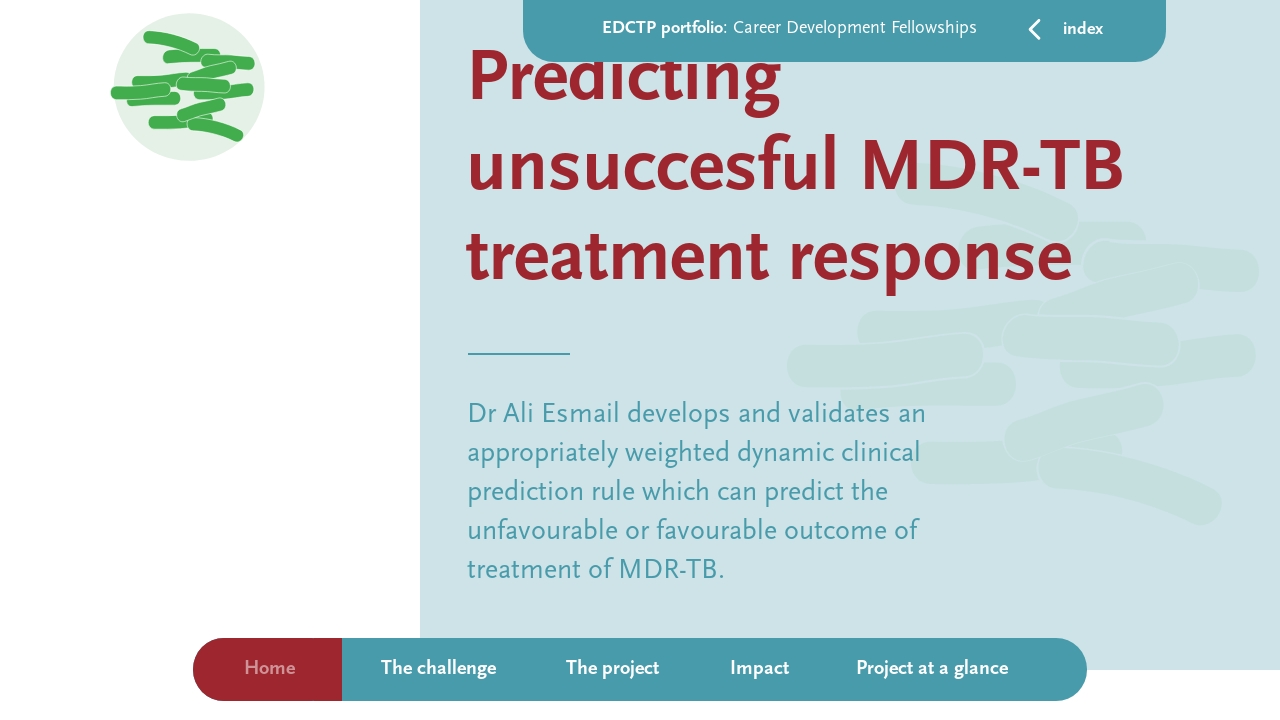 EDCTP portfolio: Career Development Fellowships

index

Predicting unsuccesful MDR-TB treatment response

Dr Ali Esmail develops and validates an appropriately weighted dynamic clinical prediction rule which can predict the unfavourable or favourable outcome of treatment of MDR-TB.

Home
The challenge
The project
Impact
Project at a glance